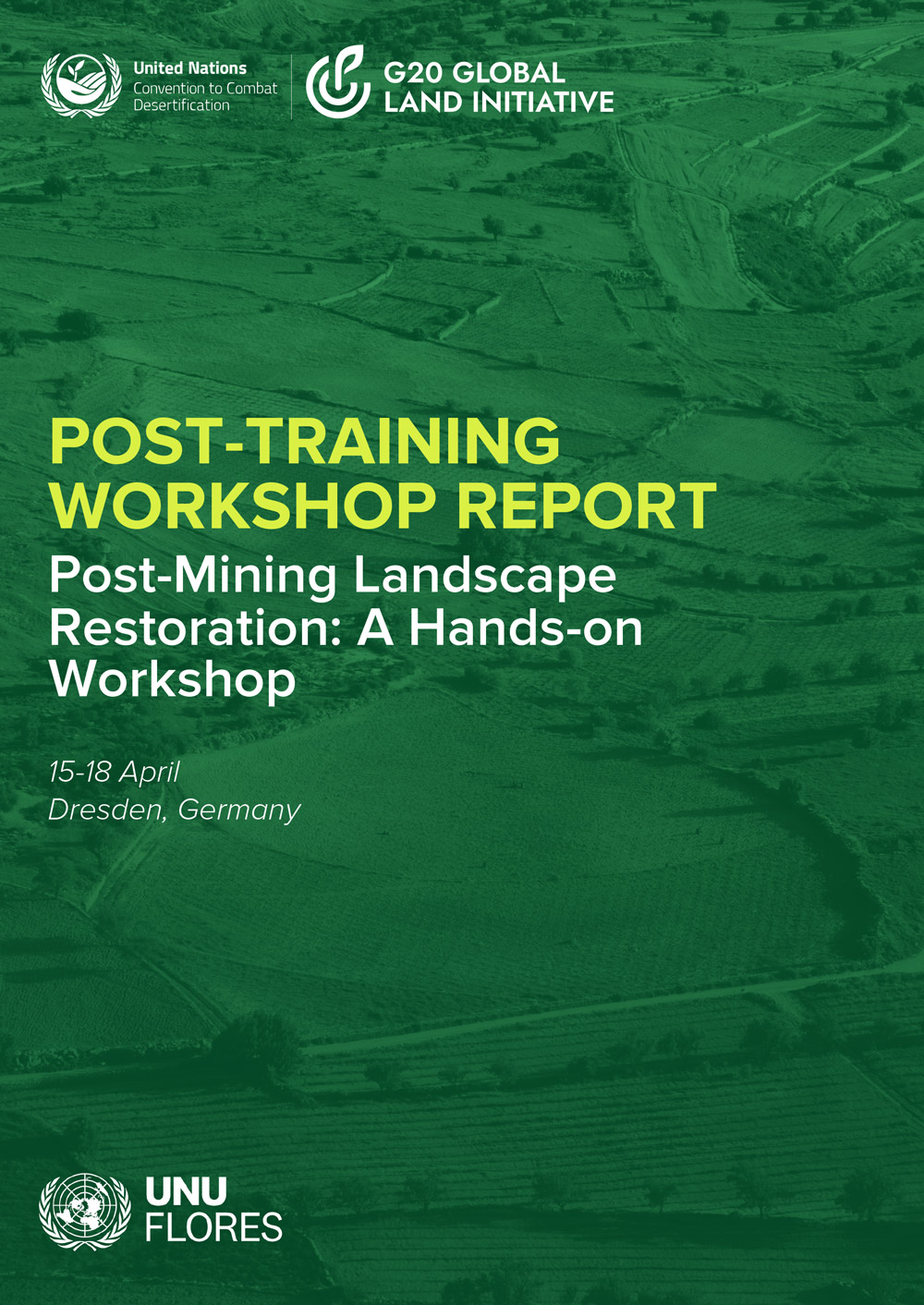 United Nations
Convention to Combat Desertification

G20 GLOBAL LAND INITIATIVE

POST-TRAINING WORKSHOP REPORT

Post-Mining Landscape Restoration: A Hands-on Workshop

15-18 April
Dresden, Germany

UNU
FLORES